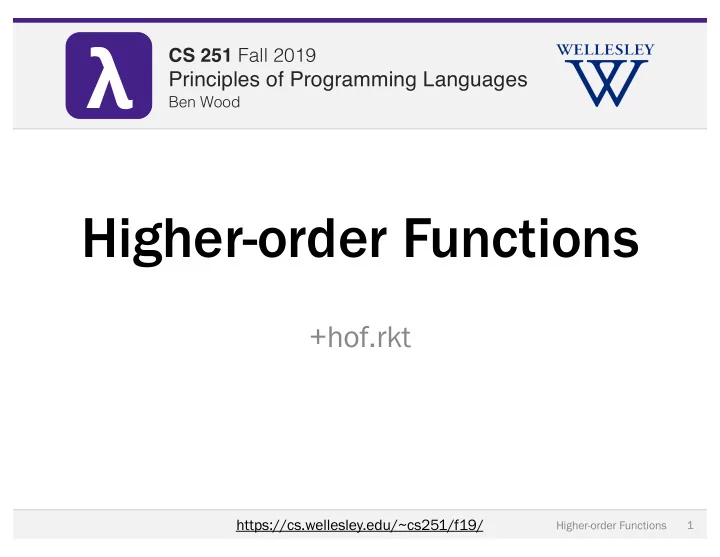 λ

CS 251 Fall 2019
Principles of Programming Languages
Ben Wood

WELLESLEY
W

Higher-order Functions

+hof.rkt

https://cs.wellesley.edu/~cs251/f19/

Higher-order Functions 1